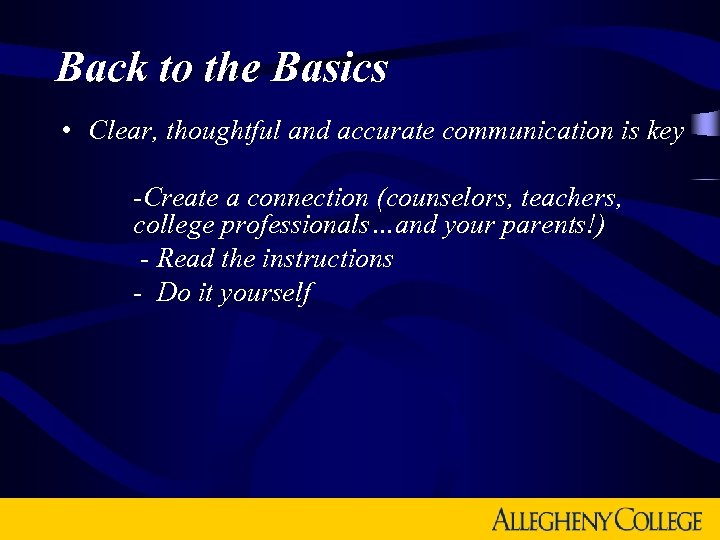 Back to the Basics

• Clear, thoughtful and accurate communication is key

-Create a connection (counselors, teachers, college professionals…and your parents!)

- Read the instructions

- Do it yourself

ALLEGHENY COLLEGE